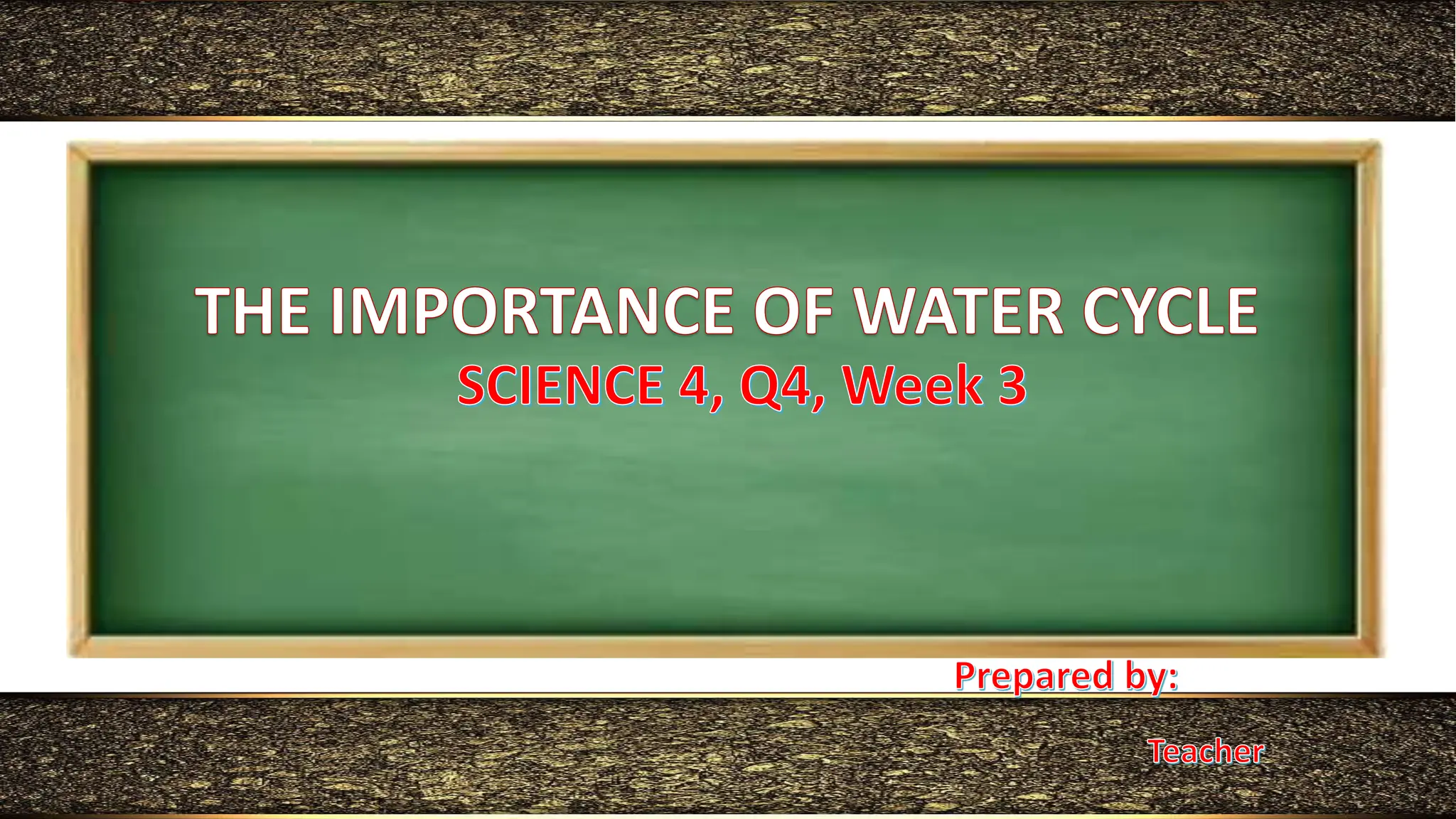 THE IMPORTANCE OF WATER CYCLE
SCIENCE 4, Q4, Week 3

Prepared by:

Teacher